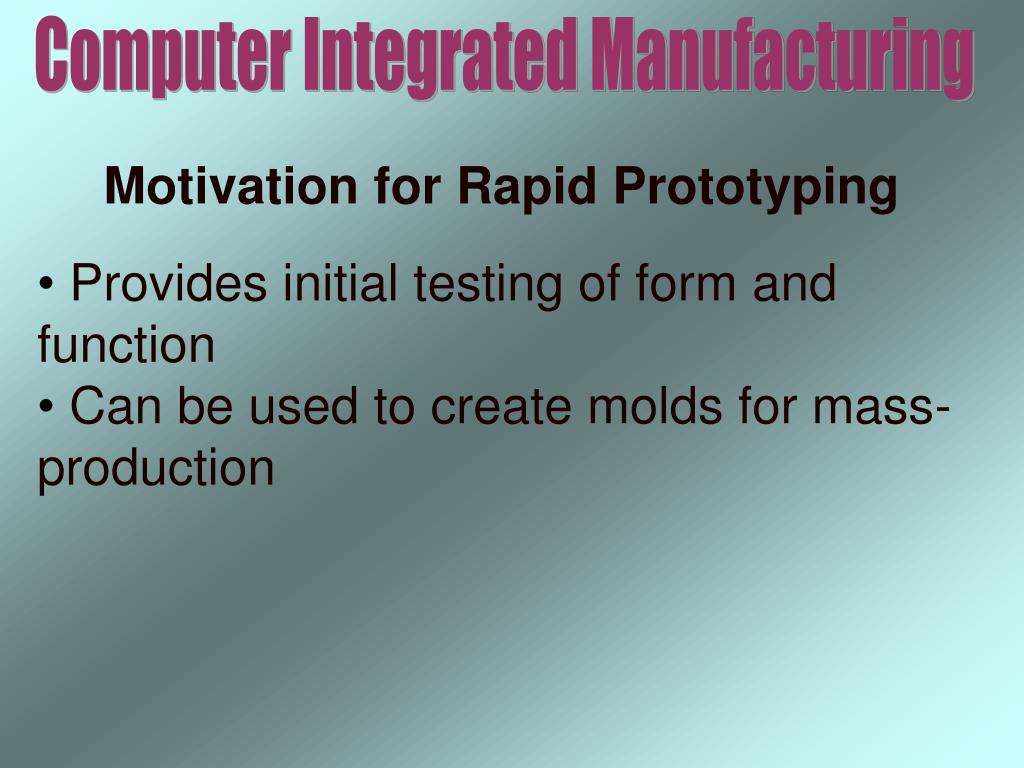 Computer Integrated Manufacturing

Motivation for Rapid Prototyping

• Provides initial testing of form and function
• Can be used to create molds for mass-production